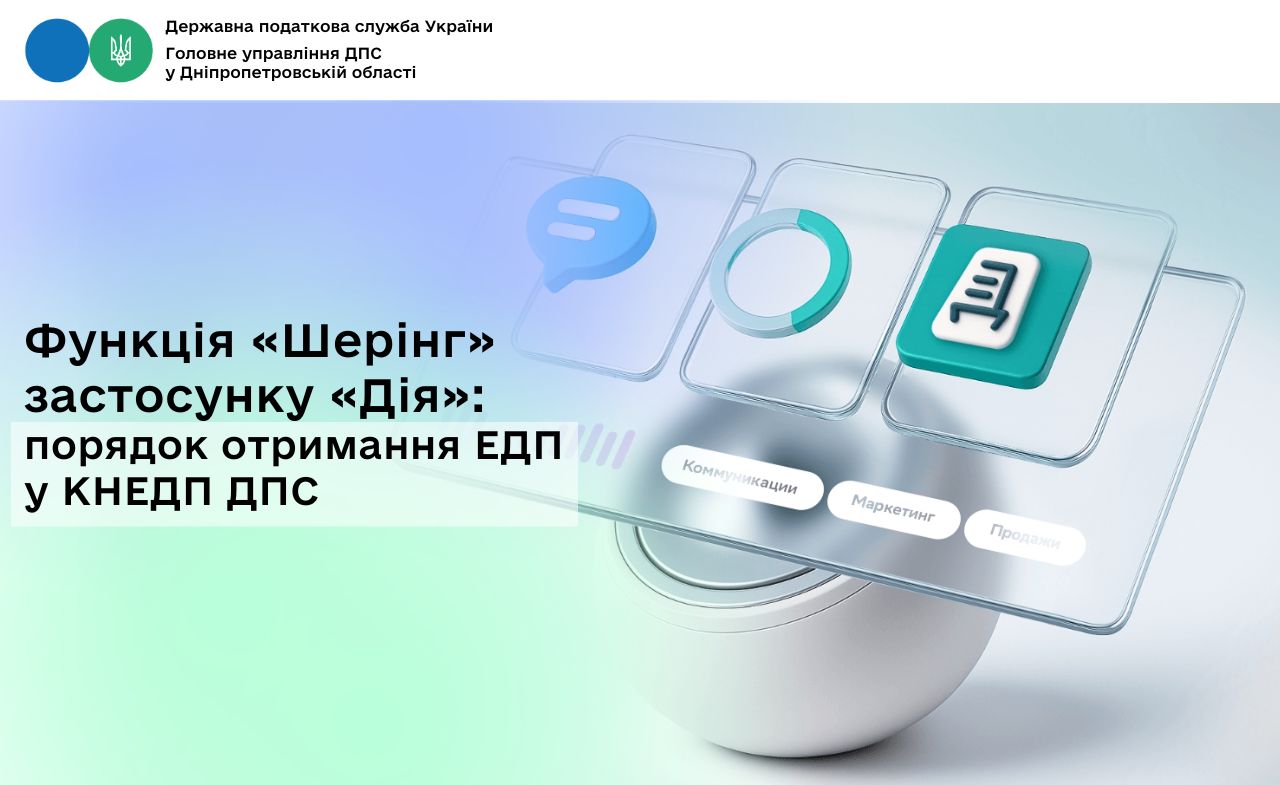 Державна податкова служба України
Головне управління ДПС
у Дніпропетровській області

Функція «Шерінг» застосунку «Дія»: порядок отримання ЕДП у КНЕДП ДПС

Коммуникации
Маркетинг
Продажи